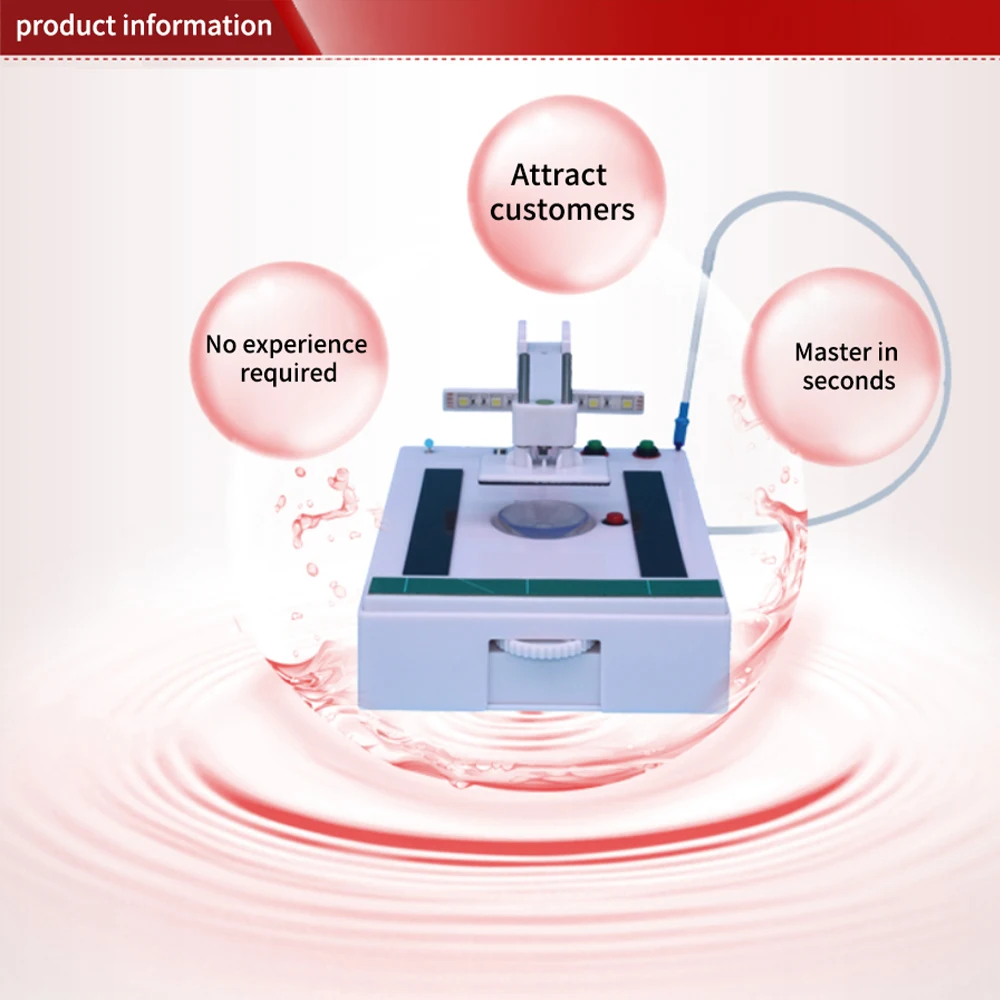 product information

Attract customers

No experience required

Master in seconds